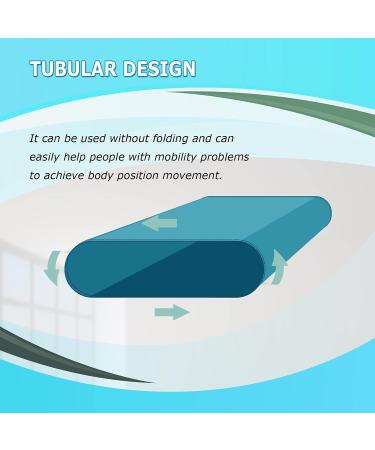 TUBULAR DESIGN

It can be used without folding and can easily help people with mobility problems to achieve body position movement.